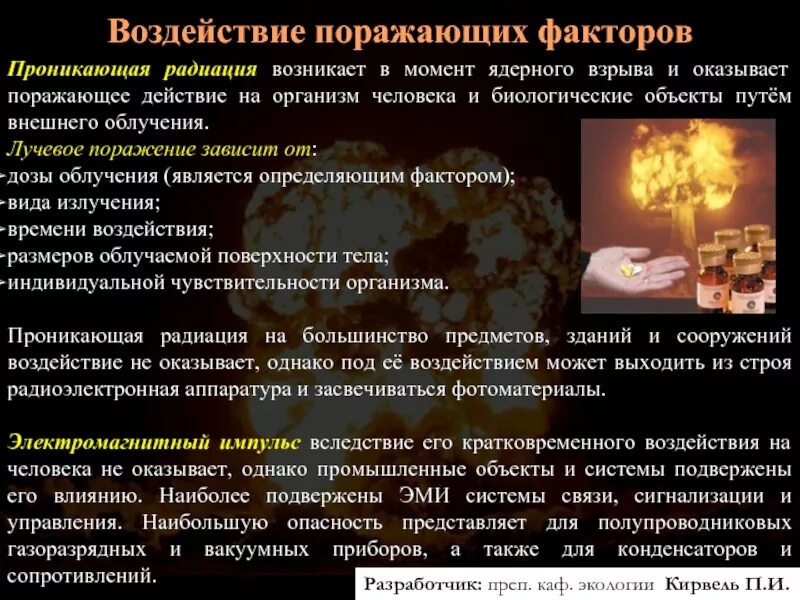 Воздействие поражающих факторов

Проникающая радиация возникает в момент ядерного взрыва и оказывает поражающее действие на организм человека и биологические объекты путём внешнего облучения.
Лучевое поражение зависит от:
дозы облучения (является определяющим фактором);
вида излучения;
времени воздействия;
размеров облучаемой поверхности тела;
индивидуальной чувствительности организма.

Проникающая радиация на большинство предметов, зданий и сооружений воздействие не оказывает, однако под её воздействием может выходить из строя радиоэлектронная аппаратура и засвечиваться фотоматериалы.

Электромагнитный импульс вследствие его кратковременного воздействия на человека не оказывает, однако промышленные объекты и системы подвержены его влиянию. Наиболее подвержены ЭМИ системы связи, сигнализации и управления. Наибольшую опасность представляет для полупроводниковых газоразрядных и вакуумных приборов, а также для конденсаторов и сопротивлений.

Разработчик: преп. каф. экологии Кирвель П.И.